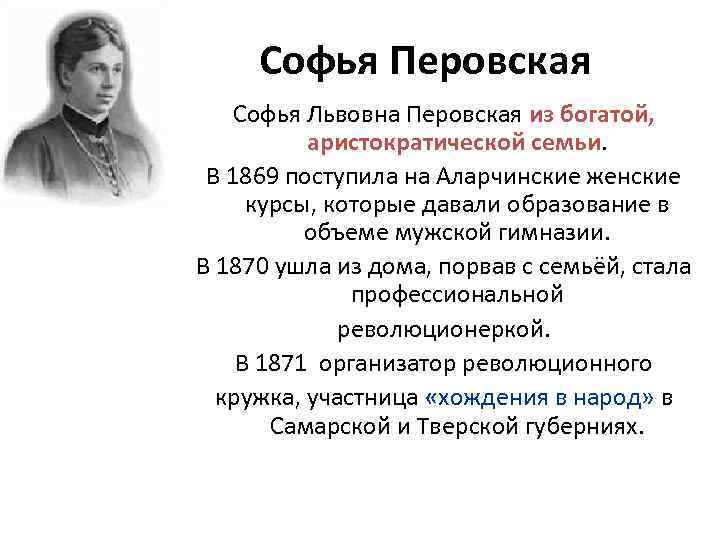 Софья Перовская

Софья Львовна Перовская из богатой, аристократической семьи.

В 1869 поступила на Аларчинские женские курсы, которые давали образование в объеме мужской гимназии.

В 1870 ушла из дома, порвав с семьёй, стала профессиональной

революционеркой.

В 1871 организатор революционного

кружка, участница «хождения в народ» в Самарской и Тверской губерниях.